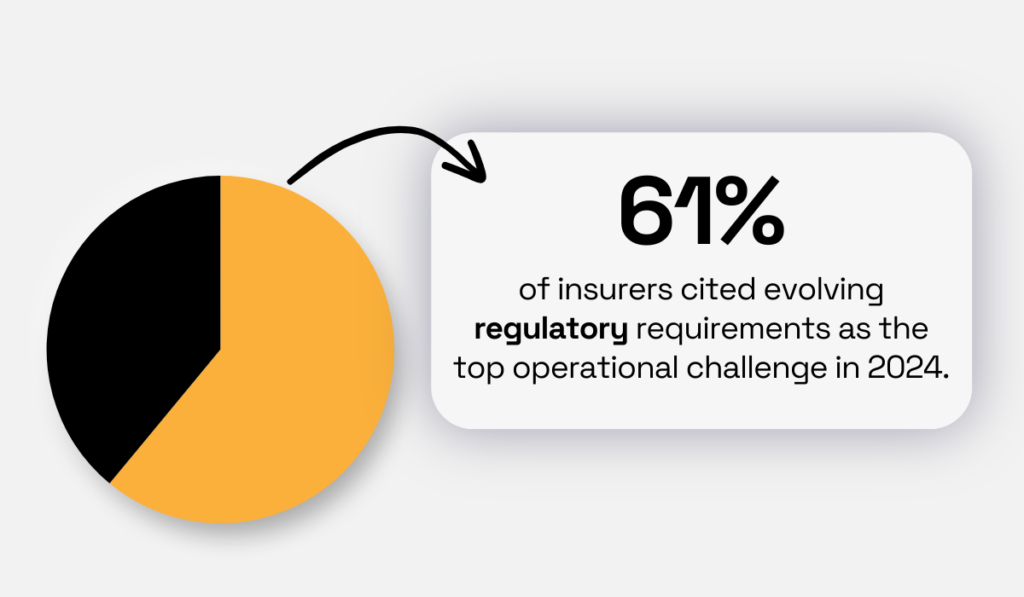 61%

of insurers cited evolving regulatory requirements as the top operational challenge in 2024.